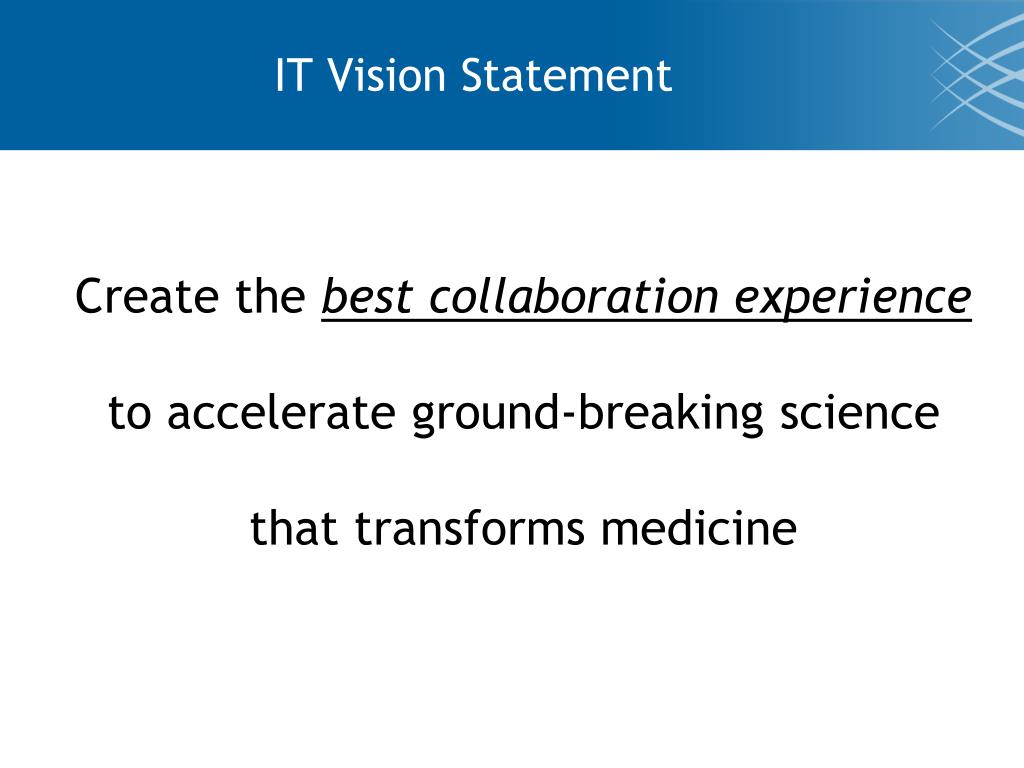 IT Vision Statement

Create the best collaboration experience

to accelerate ground-breaking science

that transforms medicine